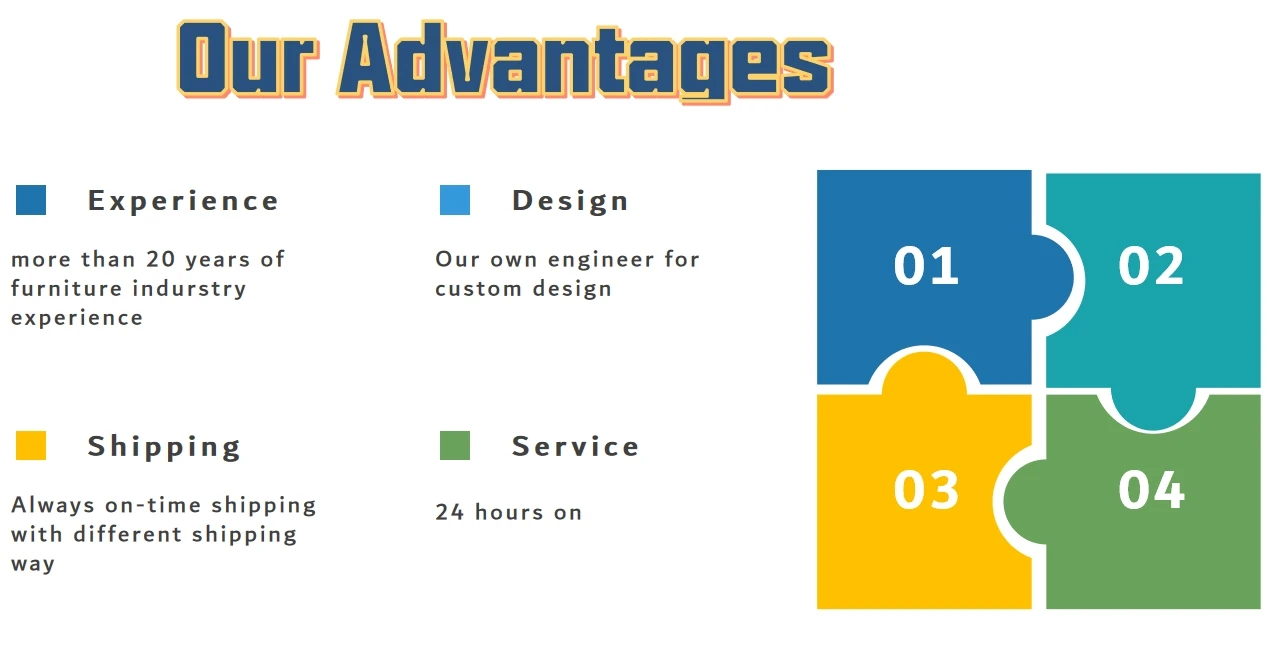 Our Advantages

Experience

more than 20 years of furniture indurstry experience

Design

Our own engineer for custom design

Shipping

Always on-time shipping with different shipping way

Service

24 hours on

01

02

03

04